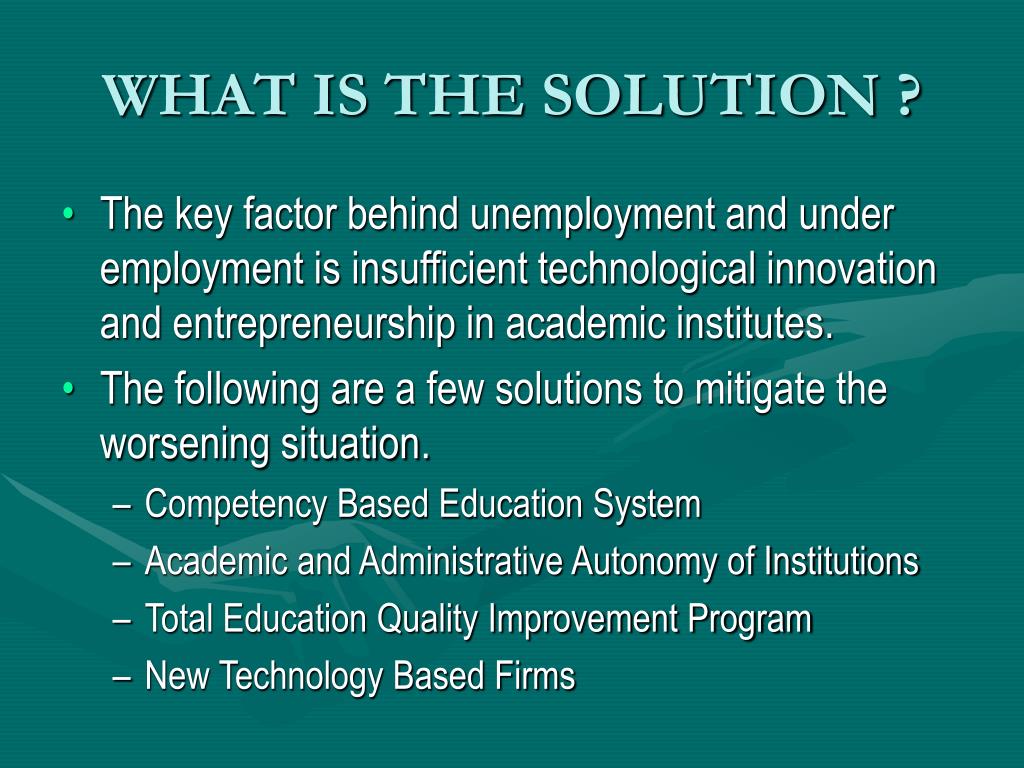 WHAT IS THE SOLUTION ?

• The key factor behind unemployment and under employment is insufficient technological innovation and entrepreneurship in academic institutes.
• The following are a few solutions to mitigate the worsening situation.
– Competency Based Education System
– Academic and Administrative Autonomy of Institutions
– Total Education Quality Improvement Program
– New Technology Based Firms